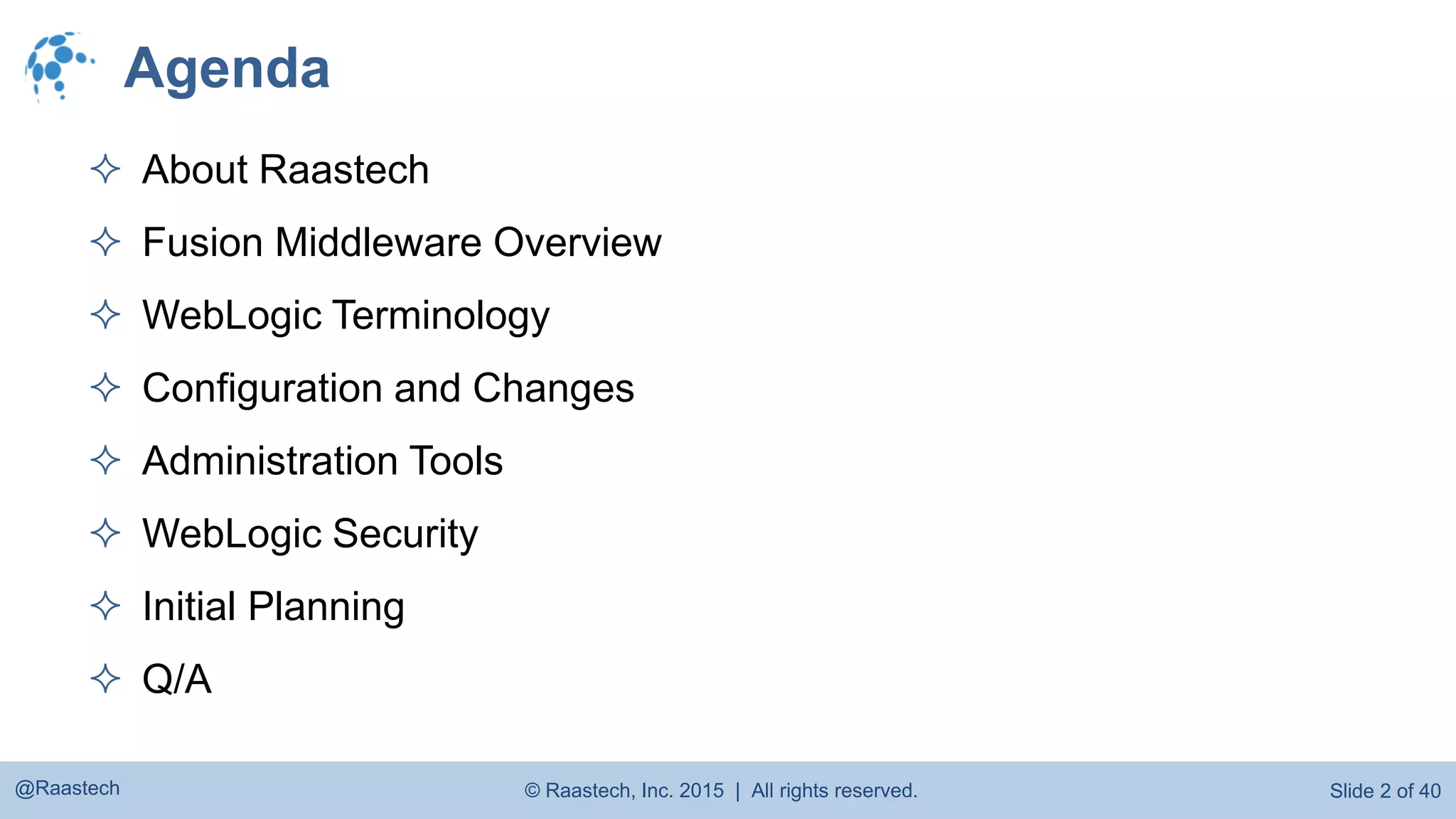 Agenda

✧ About Raastech

✧ Fusion Middleware Overview

✧ WebLogic Terminology

✧ Configuration and Changes

✧ Administration Tools

✧ WebLogic Security

✧ Initial Planning

✧ Q/A

@Raastech © Raastech, Inc. 2015 | All rights reserved. Slide 2 of 40